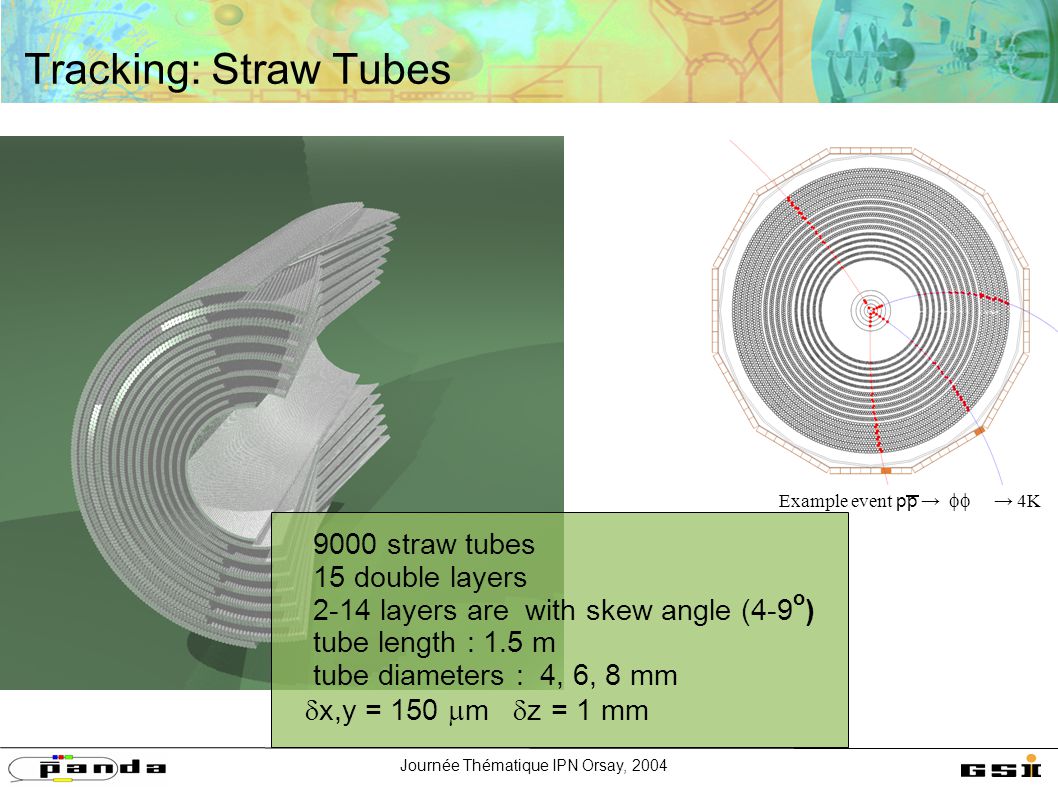 Tracking: Straw Tubes

Example event $p\overline{p} \rightarrow \phi\phi \rightarrow 4K$

9000 straw tubes
15 double layers
2-14 layers are with skew angle (4-9$^o$)
tube length : 1.5 m
tube diameters : 4, 6, 8 mm
$\delta$x,y = 150 $\mu$m $\delta$z = 1 mm

panda

Journée Thématique IPN Orsay, 2004

GSI